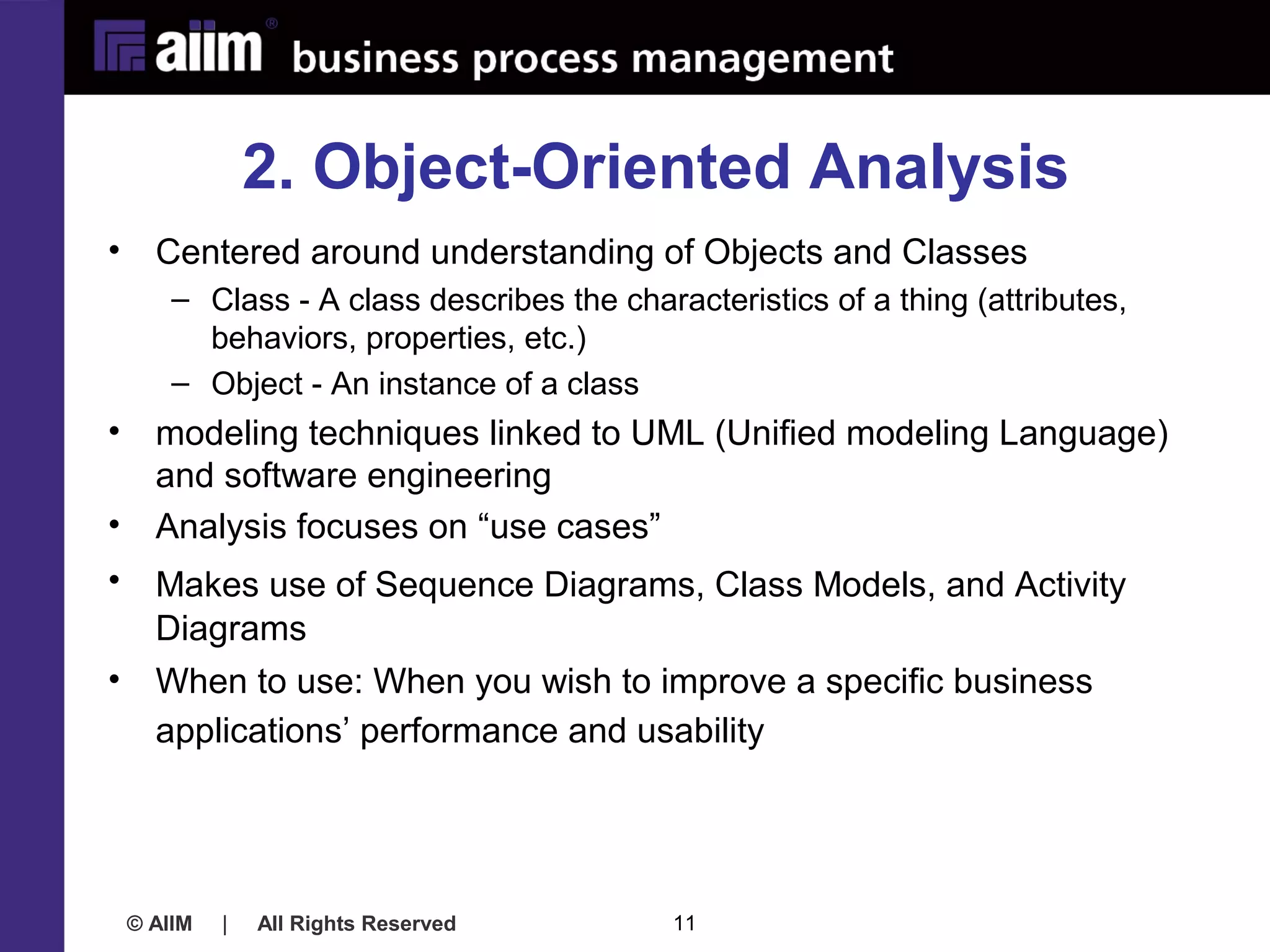 aiim® business process management

2. Object-Oriented Analysis

• Centered around understanding of Objects and Classes
– Class - A class describes the characteristics of a thing (attributes, behaviors, properties, etc.)
– Object - An instance of a class
• modeling techniques linked to UML (Unified modeling Language) and software engineering
• Analysis focuses on “use cases”
• Makes use of Sequence Diagrams, Class Models, and Activity Diagrams
• When to use: When you wish to improve a specific business applications’ performance and usability

© AIIM | All Rights Reserved 11